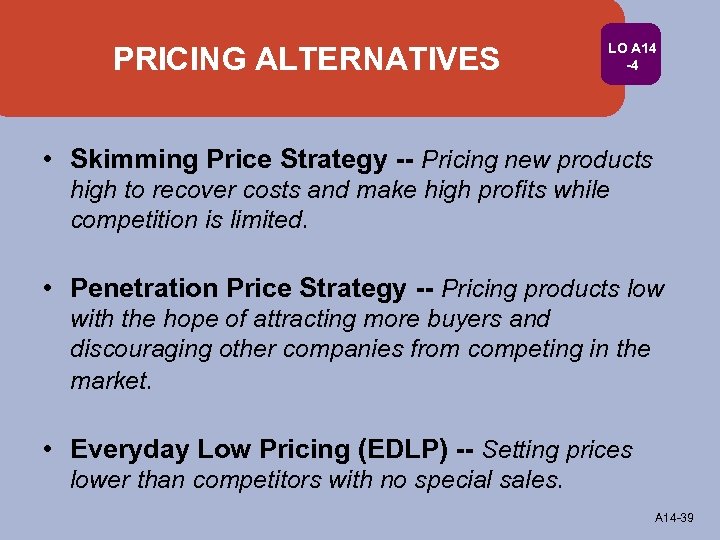 PRICING ALTERNATIVES

LO A14 -4

• Skimming Price Strategy -- Pricing new products high to recover costs and make high profits while competition is limited.

• Penetration Price Strategy -- Pricing products low with the hope of attracting more buyers and discouraging other companies from competing in the market.

• Everyday Low Pricing (EDLP) -- Setting prices lower than competitors with no special sales.

A14-39